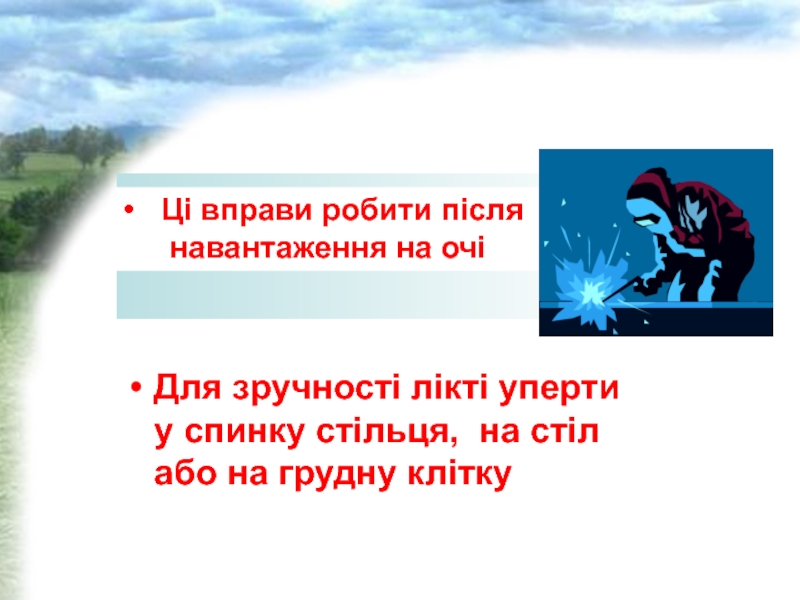 • Ці вправи робити після навантаження на очі

• Для зручності лікті уперти у спинку стільця, на стіл або на грудну клітку